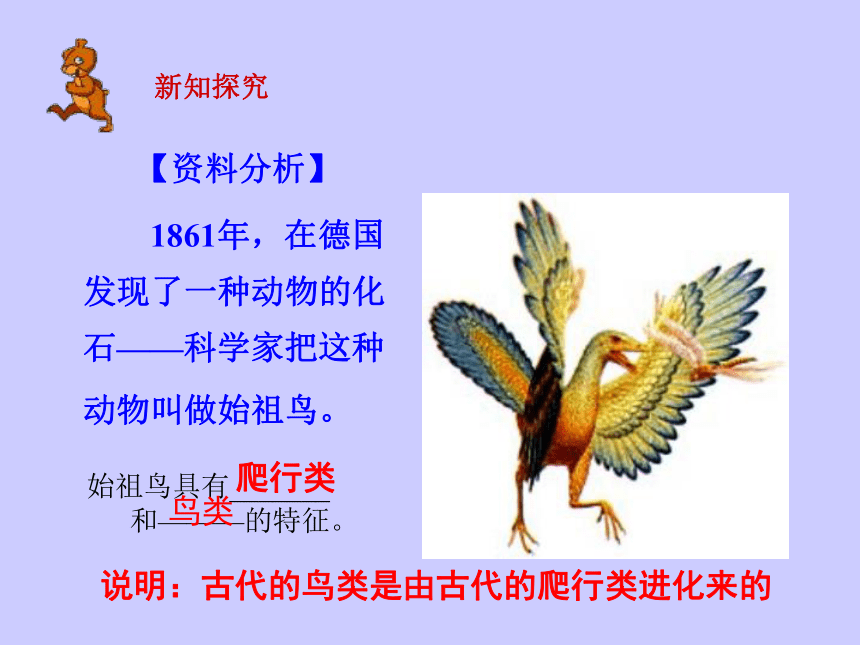 新知探究

【资料分析】

1861年，在德国发现了一种动物的化石——科学家把这种动物叫做始祖鸟。

始祖鸟具有爬行类和鸟类的特征。

说明：古代的鸟类是由古代的爬行类进化来的